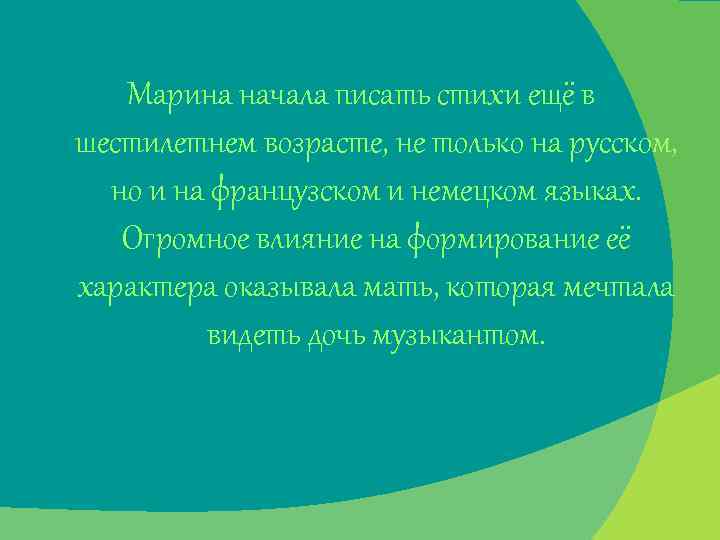 Марина начала писать стихи ещё в шестилетнем возрасте, не только на русском, но и на французском и немецком языках. Огромное влияние на формирование её характера оказывала мать, которая мечтала видеть дочь музыкантом.